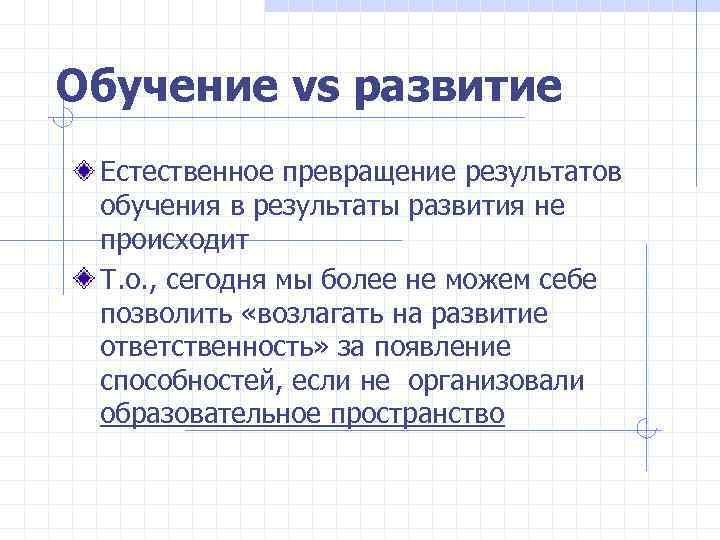 Обучение vs развитие

Естественное превращение результатов обучения в результаты развития не происходит

Т.о., сегодня мы более не можем себе позволить «возлагать на развитие ответственность» за появление способностей, если не организовали образовательное пространство